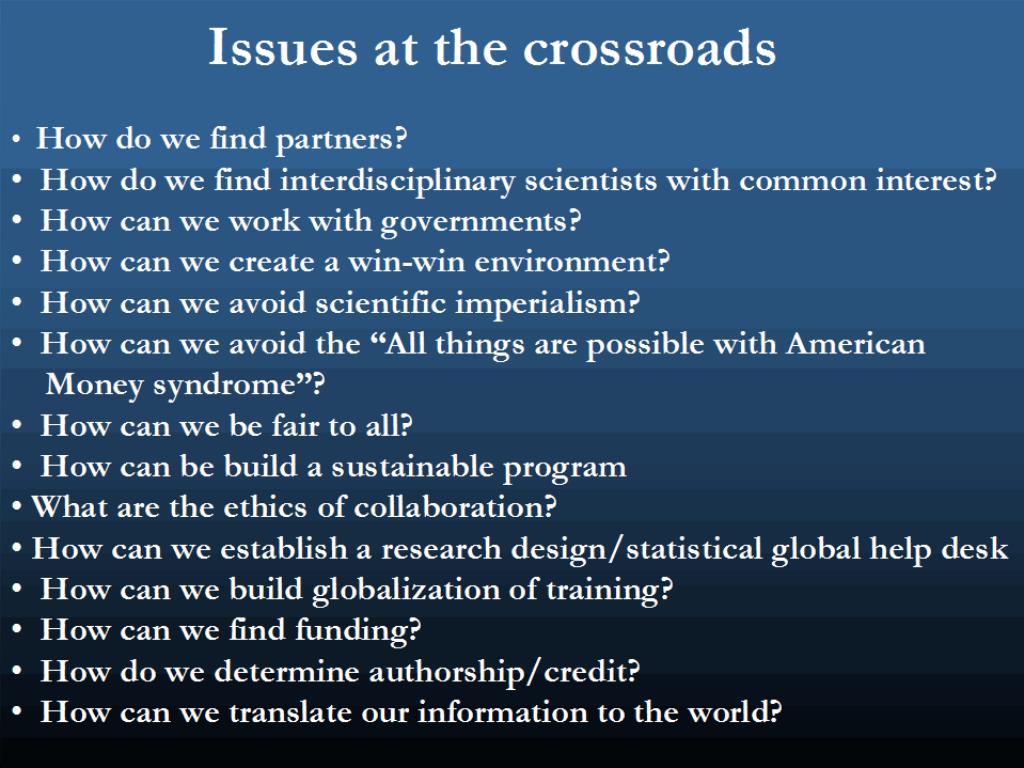 Issues at the crossroads

• How do we find partners?
• How do we find interdisciplinary scientists with common interest?
• How can we work with governments?
• How can we create a win-win environment?
• How can we avoid scientific imperialism?
• How can we avoid the “All things are possible with American Money syndrome”?
• How can we be fair to all?
• How can be build a sustainable program
• What are the ethics of collaboration?
• How can we establish a research design/statistical global help desk
• How can we build globalization of training?
• How can we find funding?
• How do we determine authorship/credit?
• How can we translate our information to the world?